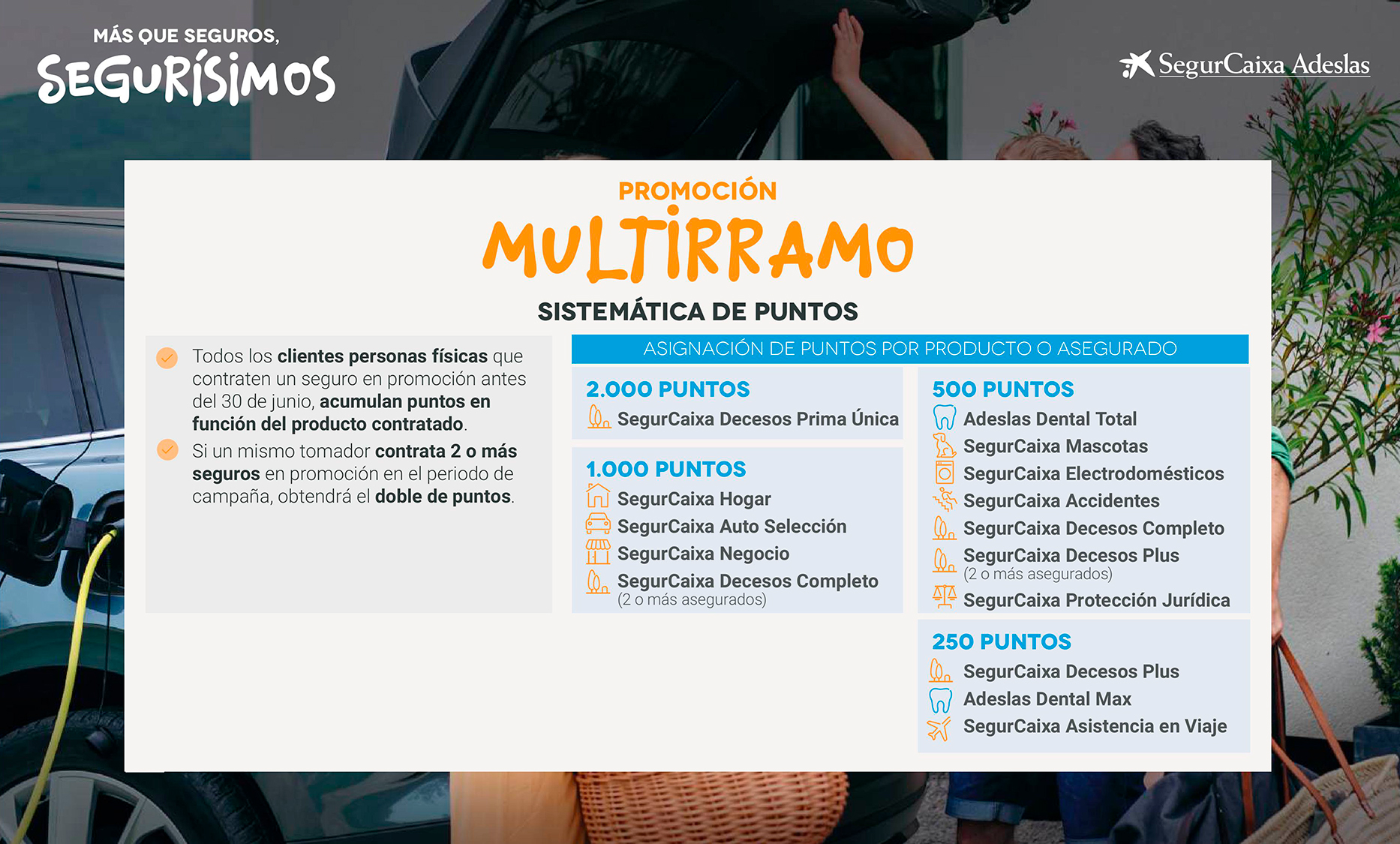 MÁS QUE SEGUROS,
SEGURÍSIMOS

SegurCaixa Adeslas

PROMOCIÓN
MULTIRRAMO
SISTEMÁTICA DE PUNTOS

Todos los clientes personas físicas que contraten un seguro en promoción antes del 30 de junio, acumulan puntos en función del producto contratado.

Si un mismo tomador contrata 2 o más seguros en promoción en el periodo de campaña, obtendrá el doble de puntos.

ASIGNACIÓN DE PUNTOS POR PRODUCTO O ASEGURADO

2.000 PUNTOS
SegurCaixa Decesos Prima Única

1.000 PUNTOS
SegurCaixa Hogar
SegurCaixa Auto Selección
SegurCaixa Negocio
SegurCaixa Decesos Completo (2 o más asegurados)

500 PUNTOS
Adeslas Dental Total
SegurCaixa Mascotas
SegurCaixa Electrodomésticos
SegurCaixa Accidentes
SegurCaixa Decesos Completo
SegurCaixa Decesos Plus (2 o más asegurados)
SegurCaixa Protección Jurídica

250 PUNTOS
SegurCaixa Decesos Plus
Adeslas Dental Max
SegurCaixa Asistencia en Viaje